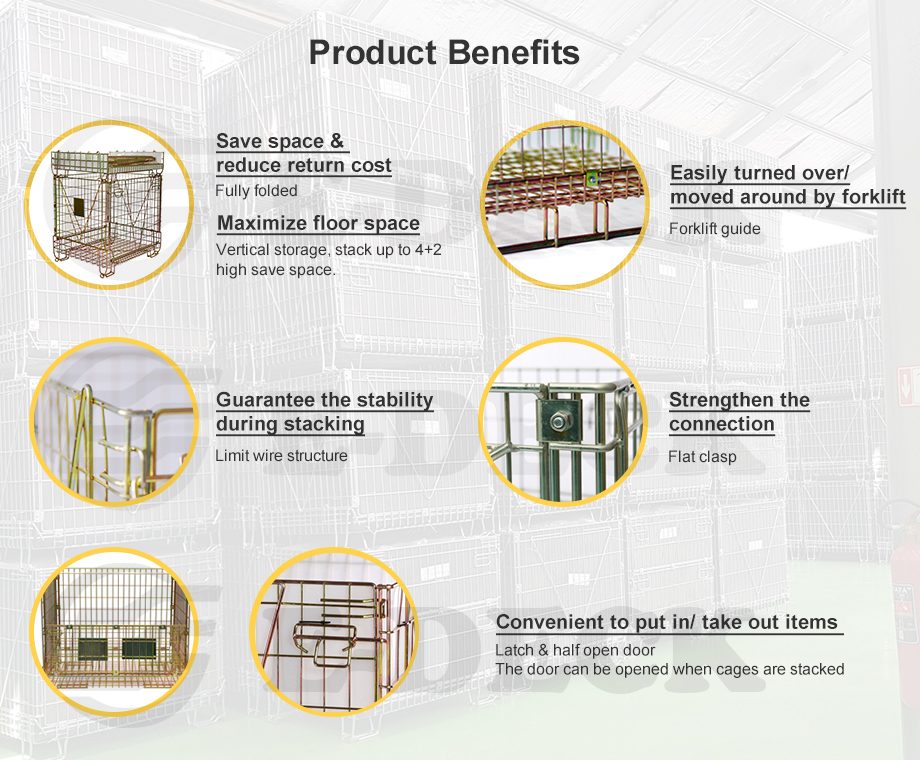 Product Benefits

Save space & reduce return cost

Fully folded

Maximize floor space

Vertical storage, stack up to 4+2 high save space.

Easily turned over/ moved around by forklift

Forklift guide

Guarantee the stability during stacking

Limit wire structure

Strengthen the connection

Flat clasp

Convenient to put in/ take out items

Latch & half open door
The door can be opened when cages are stacked